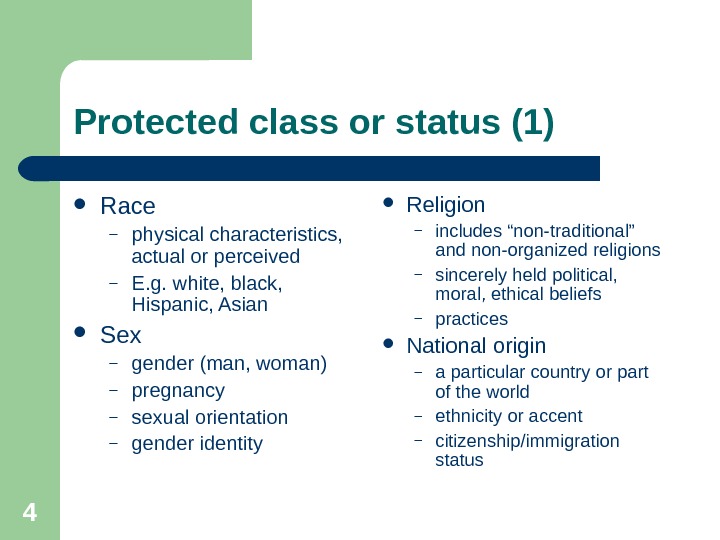 Protected class or status (1)

- Race
  - physical characteristics, actual or perceived
  - E.g. white, black, Hispanic, Asian
- Sex
  - gender (man, woman)
  - pregnancy
  - sexual orientation
  - gender identity

- Religion
  - includes “non-traditional” and non-organized religions
  - sincerely held political, moral, ethical beliefs
  - practices
- National origin
  - a particular country or part of the world
  - ethnicity or accent
  - citizenship/immigration status

4